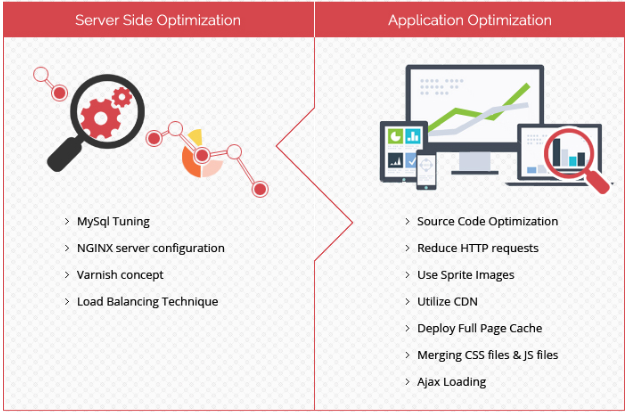 Server Side Optimization

› MySql Tuning
› NGINX server configuration
› Varnish concept
› Load Balancing Technique

Application Optimization

› Source Code Optimization
› Reduce HTTP requests
› Use Sprite Images
› Utilize CDN
› Deploy Full Page Cache
› Merging CSS files & JS files
› Ajax Loading